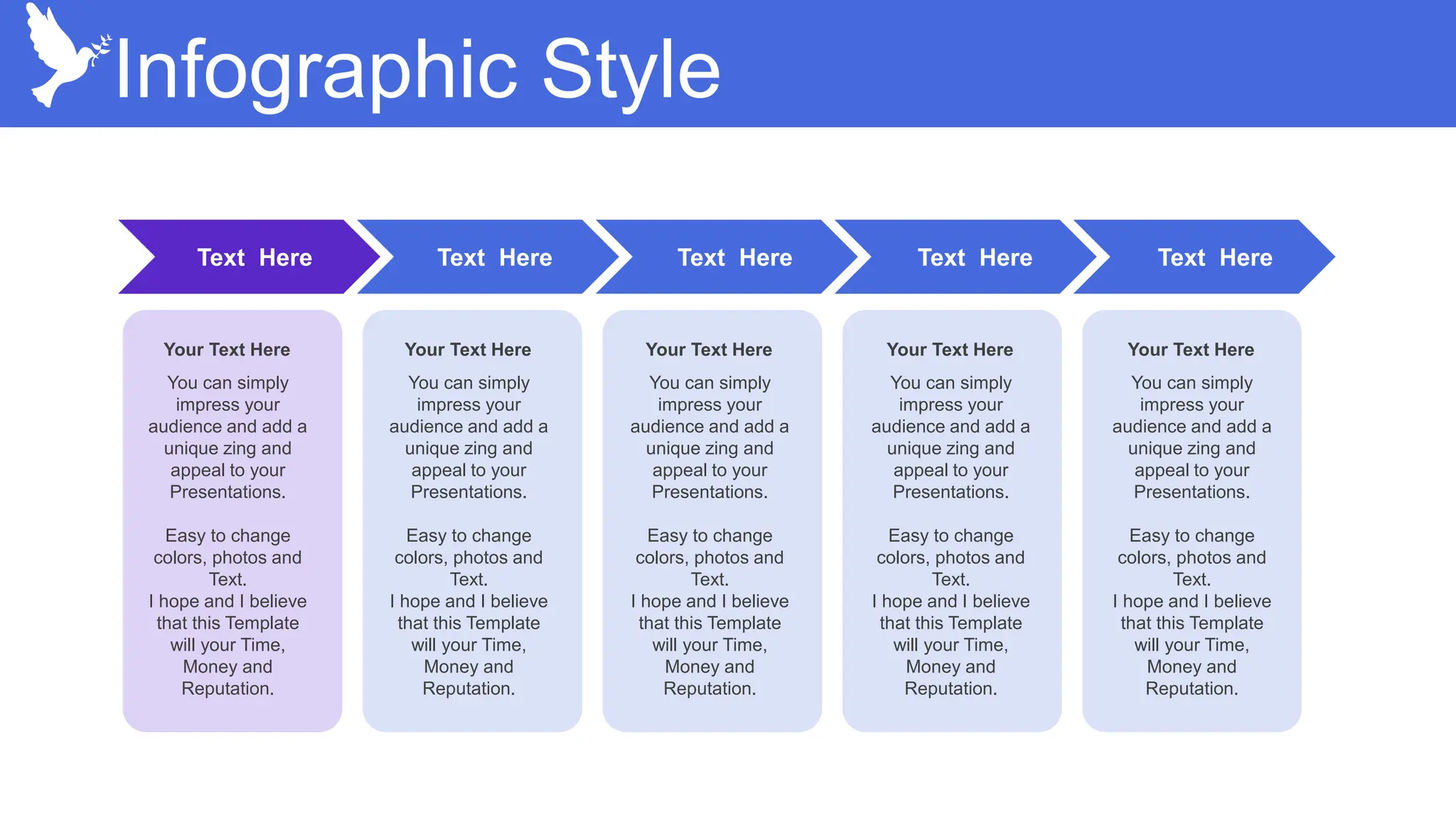 Infographic Style

Text Here

Your Text Here

You can simply impress your audience and add a unique zing and appeal to your Presentations.

Easy to change colors, photos and Text.
I hope and I believe that this Template will your Time, Money and Reputation.

Text Here

Your Text Here

You can simply impress your audience and add a unique zing and appeal to your Presentations.

Easy to change colors, photos and Text.
I hope and I believe that this Template will your Time, Money and Reputation.

Text Here

Your Text Here

You can simply impress your audience and add a unique zing and appeal to your Presentations.

Easy to change colors, photos and Text.
I hope and I believe that this Template will your Time, Money and Reputation.

Text Here

Your Text Here

You can simply impress your audience and add a unique zing and appeal to your Presentations.

Easy to change colors, photos and Text.
I hope and I believe that this Template will your Time, Money and Reputation.

Text Here

Your Text Here

You can simply impress your audience and add a unique zing and appeal to your Presentations.

Easy to change colors, photos and Text.
I hope and I believe that this Template will your Time, Money and Reputation.